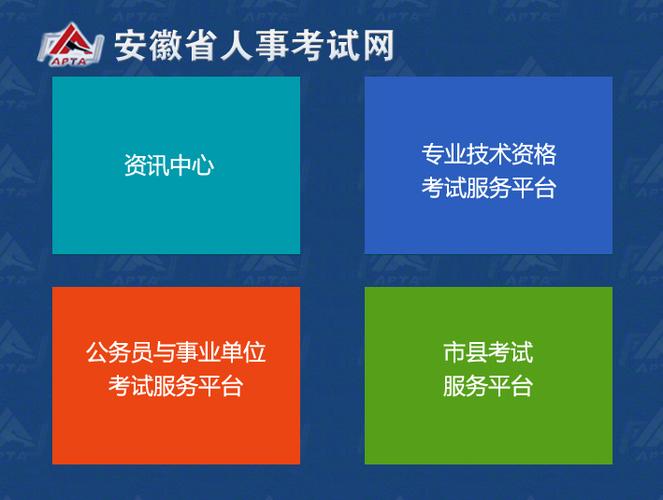 APTA 安徽省人事考试网

资讯中心

专业技术资格
考试服务平台

公务员与事业单位
考试服务平台

市县考试
服务平台